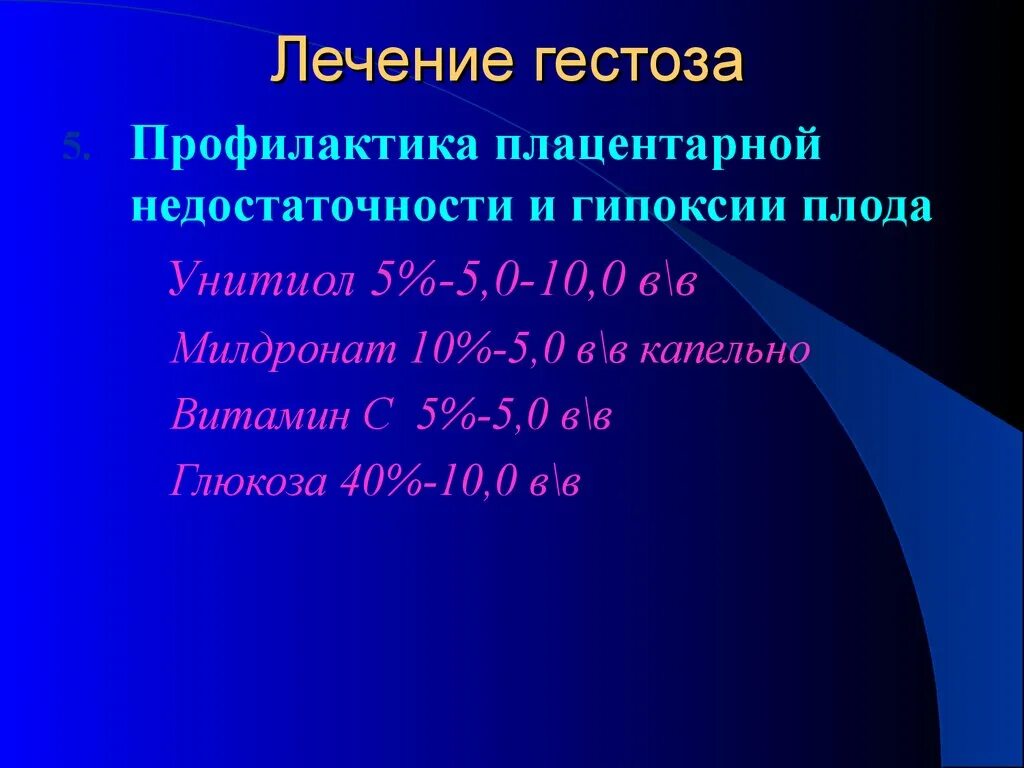 Лечение гестоза

5. Профилактика плацентарной недостаточности и гипоксии плода

Унитиол 5%-5,0-10,0 в\в

Милдронат 10%-5,0 в\в капельно

Витамин С 5%-5,0 в\в

Глюкоза 40%-10,0 в\в